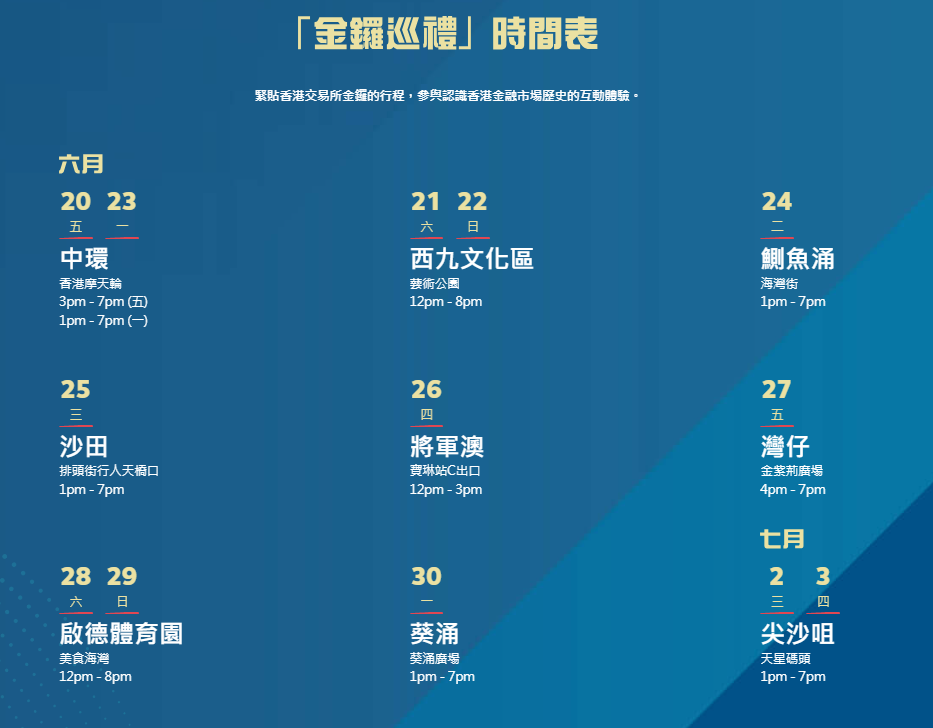 「金鑼巡禮」時間表

緊貼香港交易所金鑼的行程，參與認識香港金融市場歷史的互動體驗。

六月

20 23
五 一
中環
香港摩天輪
3pm - 7pm (五)
1pm - 7pm (一)

21 22
六 日
西九文化區
藝術公園
12pm - 8pm

24
二
鰂魚涌
海灣街
1pm - 7pm

25
三
沙田
排頭街行人天橋口
1pm - 7pm

26
四
將軍澳
寶琳站C出口
12pm - 3pm

27
五
灣仔
金紫荊廣場
4pm - 7pm

28 29
六 日
啟德體育園
美食海灣
12pm - 8pm

30
一
葵涌
葵涌廣場
1pm - 7pm

七月

2 3
三 四
尖沙咀
天星碼頭
1pm - 7pm